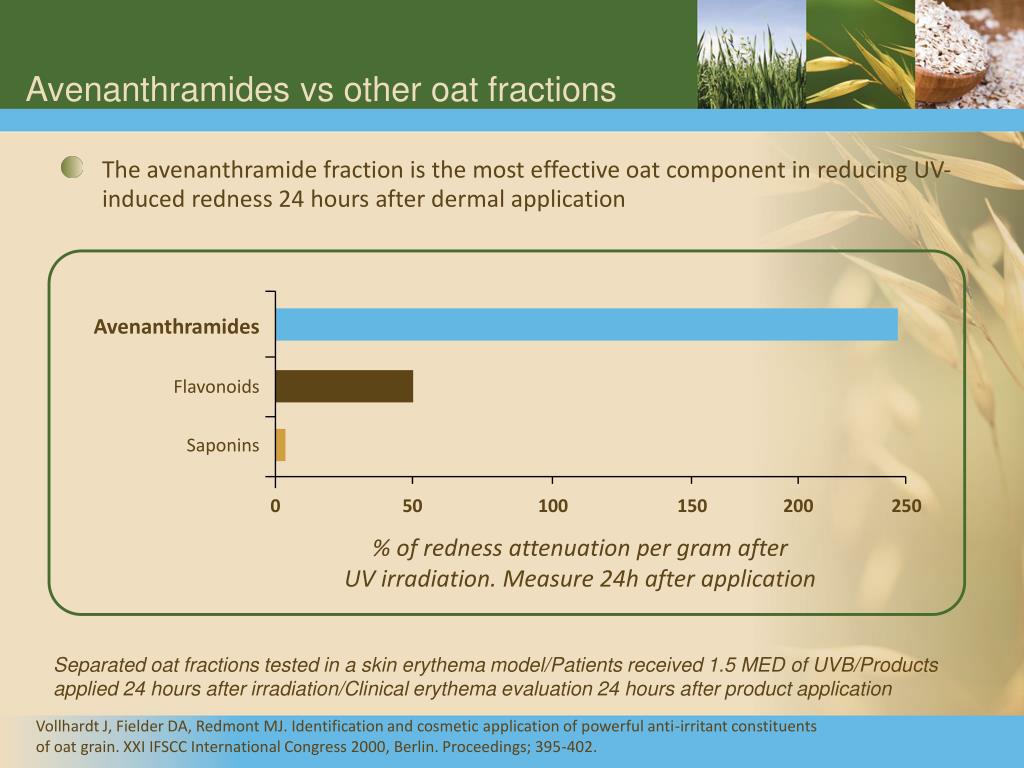 Avenanthramides vs other oat fractions

The avenanthramide fraction is the most effective oat component in reducing UV-induced redness 24 hours after dermal application

Avenanthramides
Flavonoids
Saponins

0 50 100 150 200 250

% of redness attenuation per gram after UV irradiation. Measure 24h after application

Separated oat fractions tested in a skin erythema model/Patients received 1.5 MED of UVB/Products applied 24 hours after irradiation/Clinical erythema evaluation 24 hours after product application

Vollhardt J, Fielder DA, Redmont MJ. Identification and cosmetic application of powerful anti-irritant constituents of oat grain. XXI IFSCC International Congress 2000, Berlin. Proceedings; 395-402.